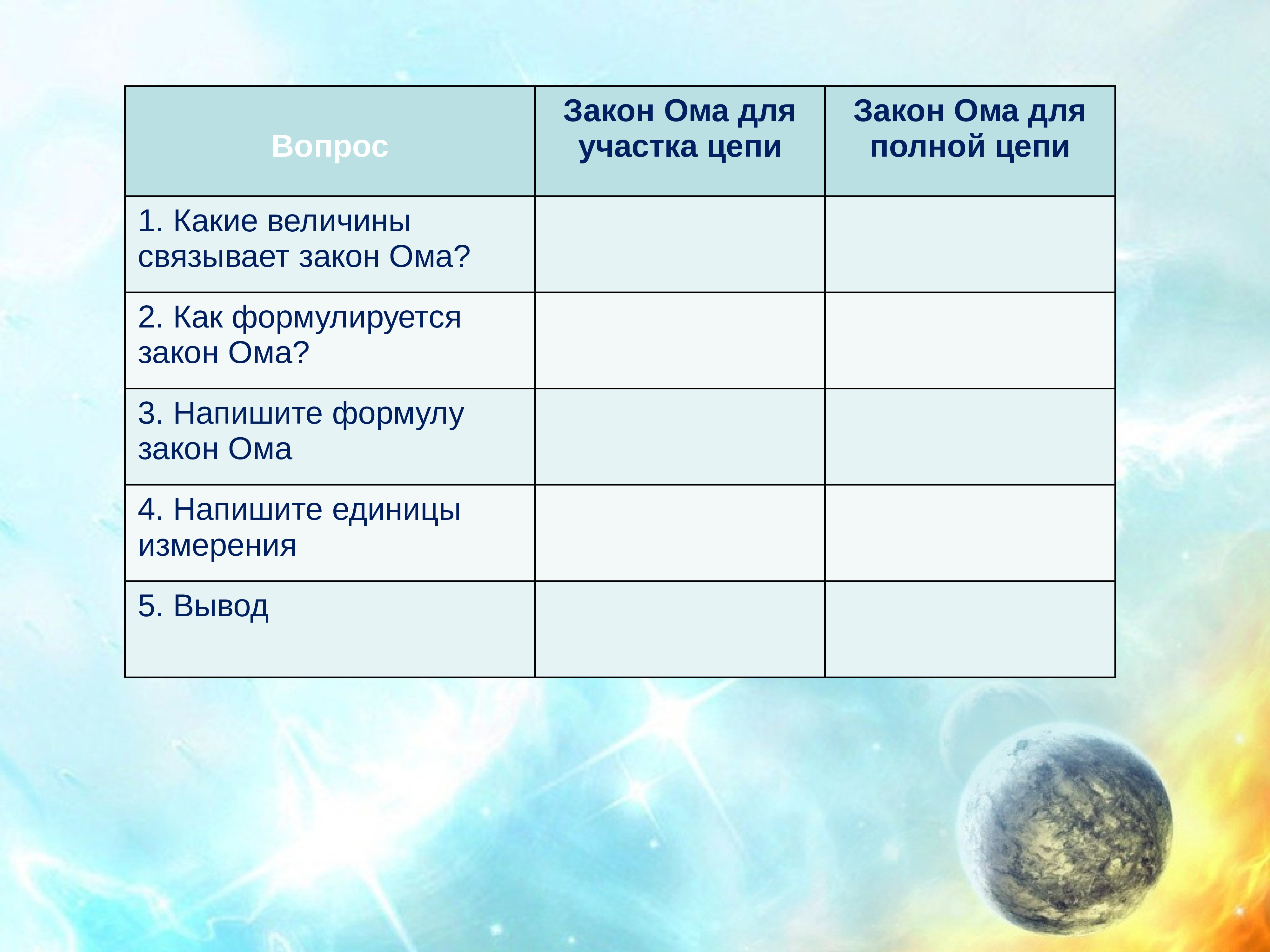 | Вопрос | Закон Ома для участка цепи | Закон Ома для полной цепи |
|---|---|---|
| 1. Какие величины связывает закон Ома? | | |
| 2. Как формулируется закон Ома? | | |
| 3. Напишите формулу закон Ома | | |
| 4. Напишите единицы измерения | | |
| 5. Вывод | | |